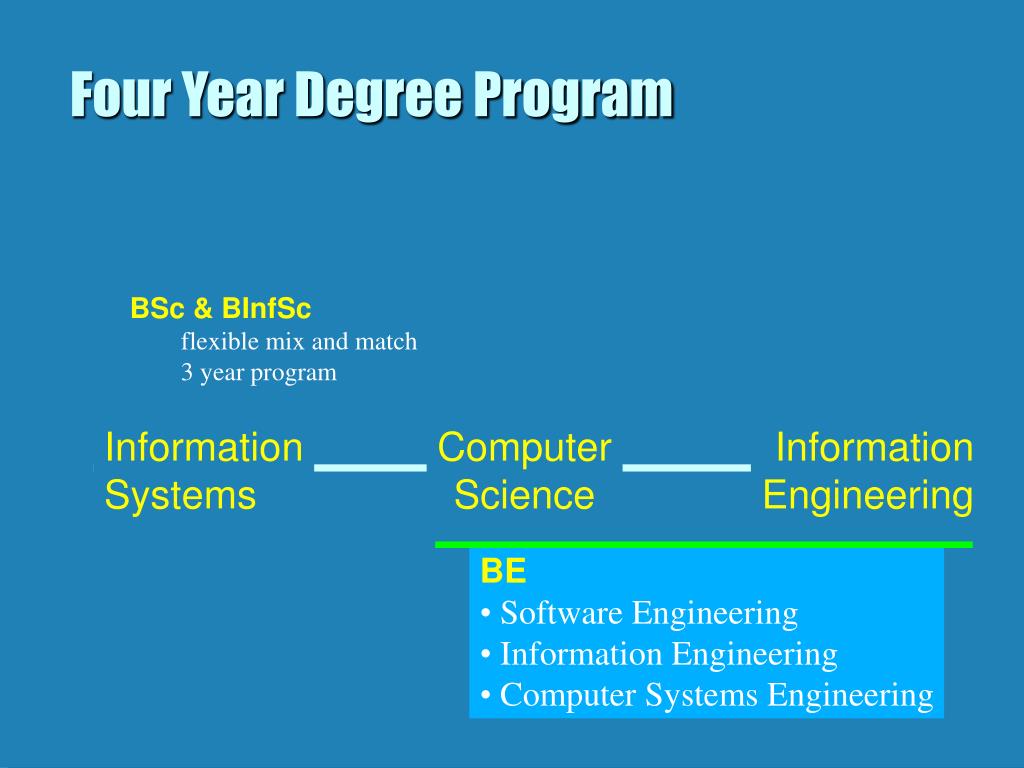 Four Year Degree Program

BSc & BInfSc
flexible mix and match
3 year program

Information Systems

Computer Science

Information Engineering

BE
• Software Engineering
• Information Engineering
• Computer Systems Engineering